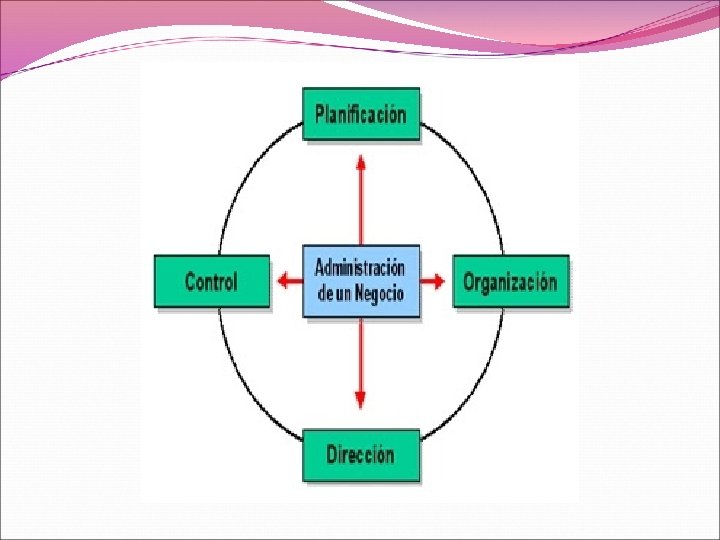 Planificación

Control

Administración de un Negocio

Organización

Dirección